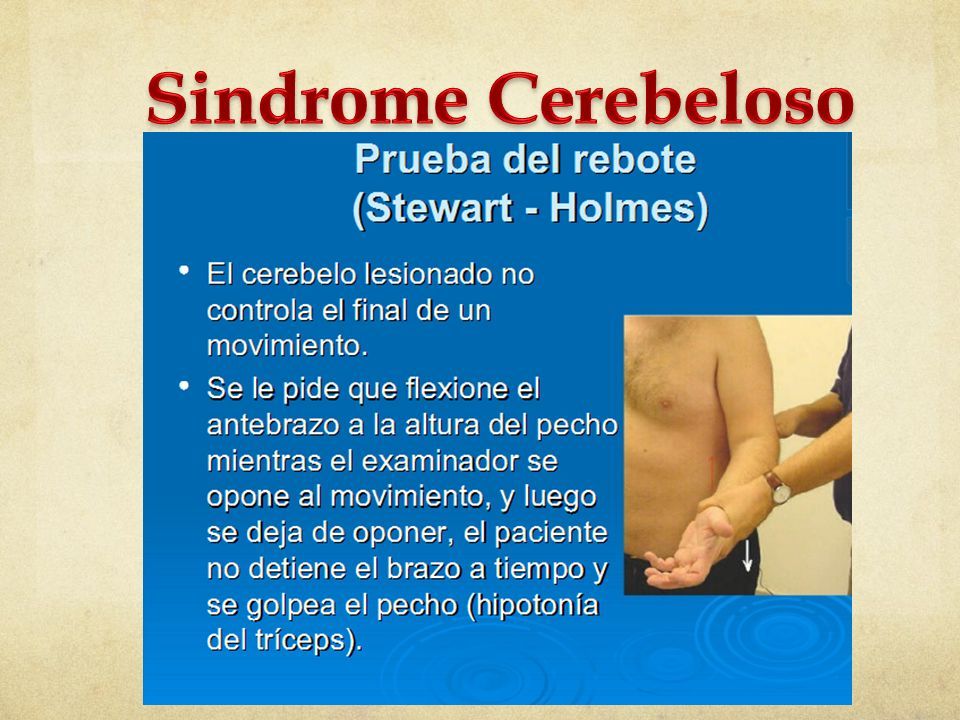 Sindrome Cerebeloso

Prueba del rebote
(Stewart - Holmes)

• El cerebelo lesionado no controla el final de un movimiento.
• Se le pide que flexione el antebrazo a la altura del pecho mientras el examinador se opone al movimiento, y luego se deja de oponer, el paciente no detiene el brazo a tiempo y se golpea el pecho (hipotonía del tríceps).